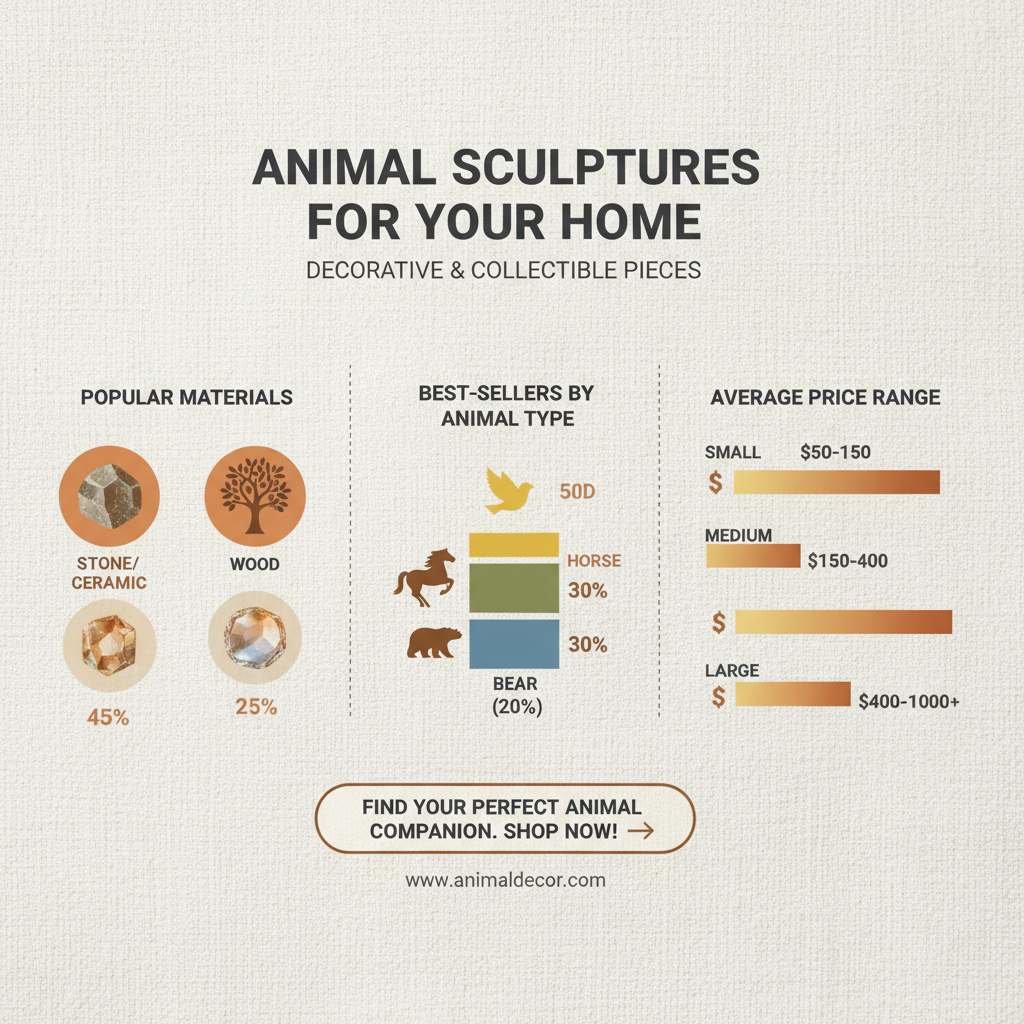 ANIMAL SCULPTURES FOR YOUR HOME

DECORATIVE & COLLECTIBLE PIECES

POPULAR MATERIALS

STONE/ CERAMIC

WOOD

45%

25%

BEST-SELLERS BY ANIMAL TYPE

50D

HORSE

30%

30%

BEAR (20%)

AVERAGE PRICE RANGE

SMALL $50-150

$

MEDIUM

$150-400

$

LARGE

$

$400-1000+

FIND YOUR PERFECT ANIMAL COMPANION. SHOP NOW! →

www.animaldecor.com